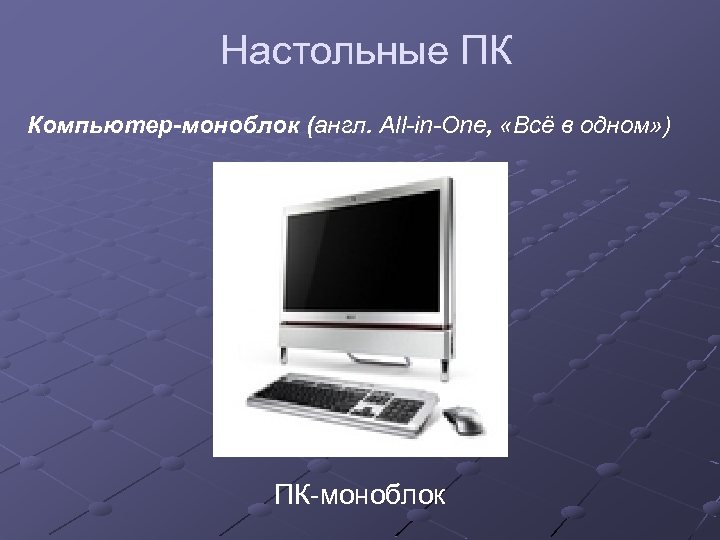 Настольные ПК

Компьютер-моноблок (англ. All-in-One, «Всё в одном»)

ПК-моноблок